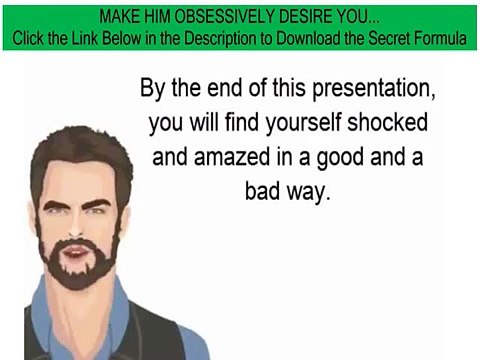 MAKE HIM OBSESSIVELY DESIRE YOU...
Click the Link Below in the Description to Download the Secret Formula

By the end of this presentation, you will find yourself shocked and amazed in a good and a bad way.